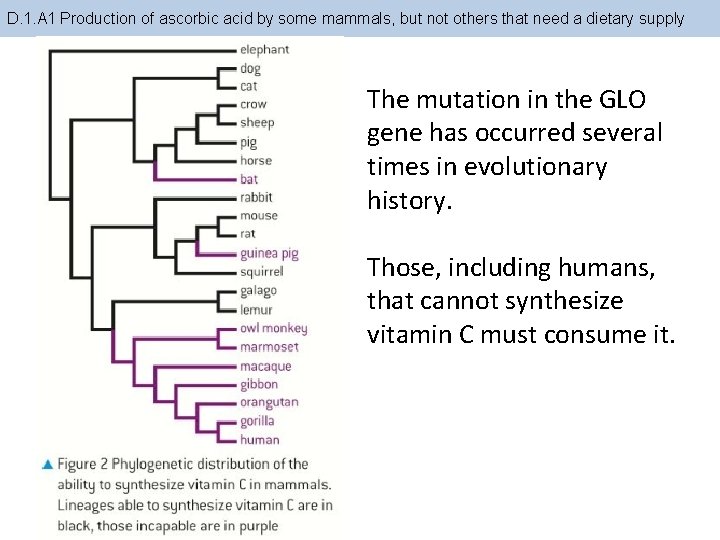 D.1.A1 Production of ascorbic acid by some mammals, but not others that need a dietary supply

elephant
dog
cat
crow
sheep
pig
horse
bat
rabbit
mouse
rat
guinea pig
squirrel
galago
lemur
owl monkey
marmoset
macaque
gibbon
orangutan
gorilla
human

▲ Figure 2 Phylogenetic distribution of the ability to synthesize vitamin C in mammals. Lineages able to synthesize vitamin C are in black, those incapable are in purple

The mutation in the GLO gene has occurred several times in evolutionary history.

Those, including humans, that cannot synthesize vitamin C must consume it.